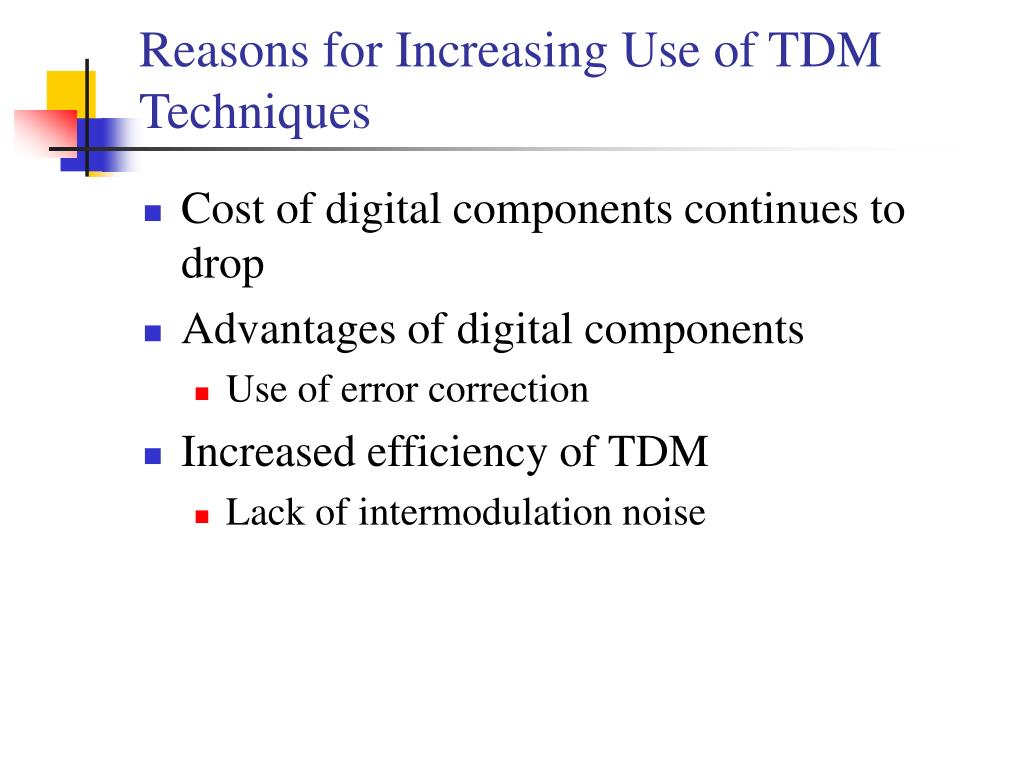 Reasons for Increasing Use of TDM Techniques

Cost of digital components continues to drop

Advantages of digital components

Use of error correction

Increased efficiency of TDM

Lack of intermodulation noise